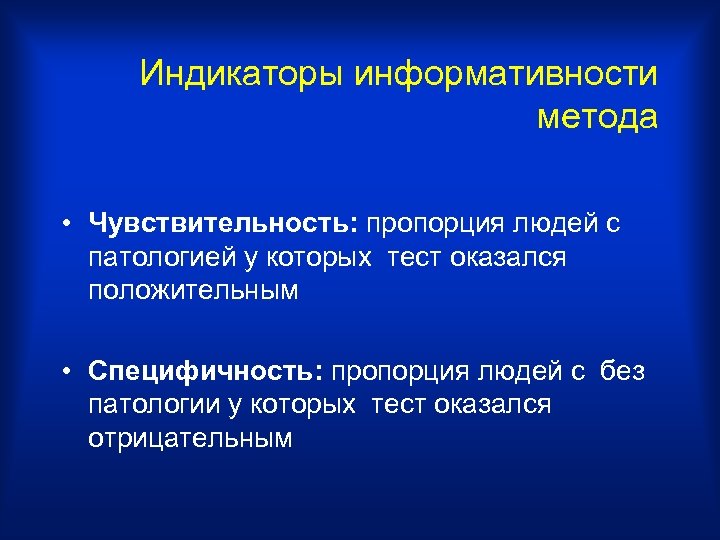 Индикаторы информативности метода

• **Чувствительность:** пропорция людей с патологией у которых тест оказался положительным

• **Специфичность:** пропорция людей с без патологии у которых тест оказался отрицательным